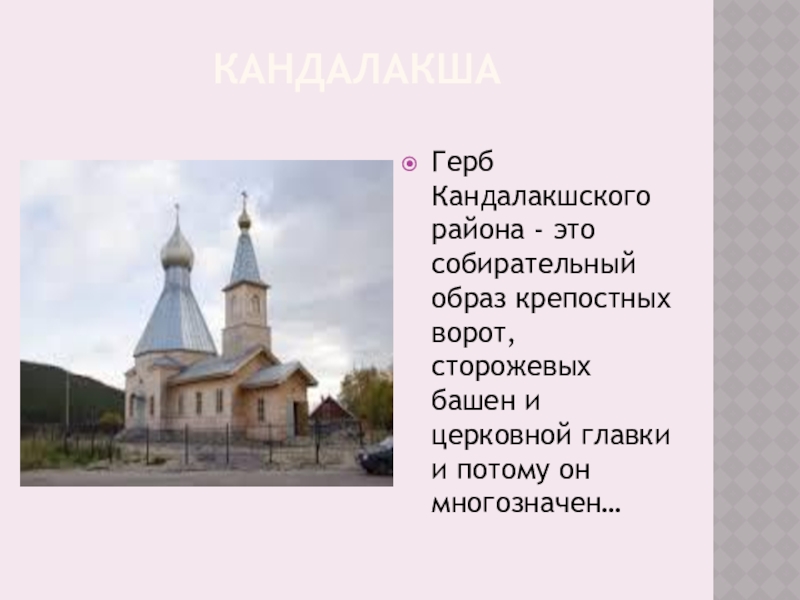 КАНДАЛАКША

Герб Кандалакшского района - это собирательный образ крепостных ворот, сторожевых башен и церковной главки и потому он многозначен…